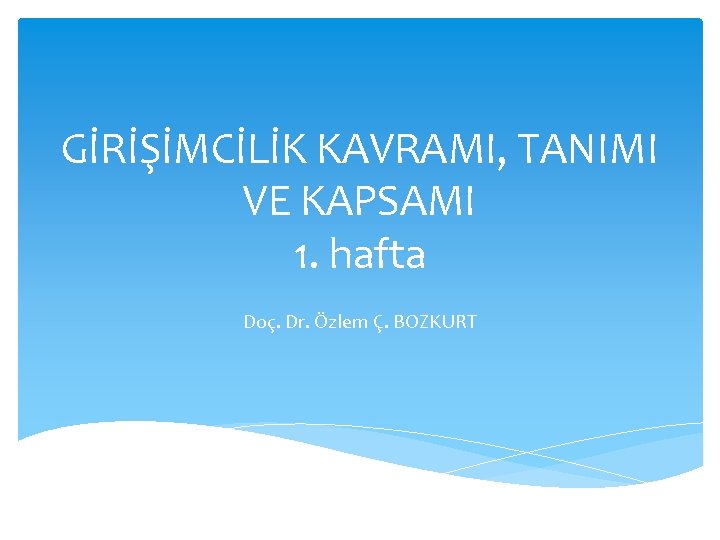 GİRİŞİMCİLİK KAVRAMI, TANIMI VE KAPSAMI
1. hafta

Doç. Dr. Özlem Ç. BOZKURT